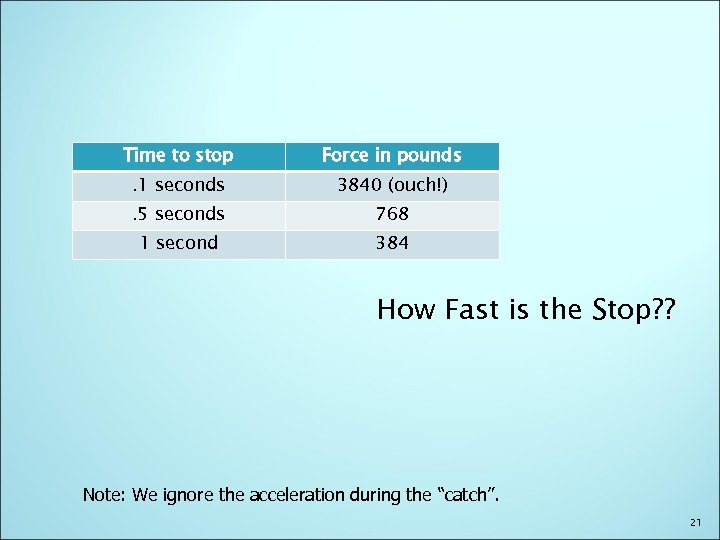 | Time to stop | Force in pounds |
|---|---|
| .1 seconds | 3840 (ouch!) |
| .5 seconds | 768 |
| 1 second | 384 |

How Fast is the Stop??

Note: We ignore the acceleration during the “catch”.

21